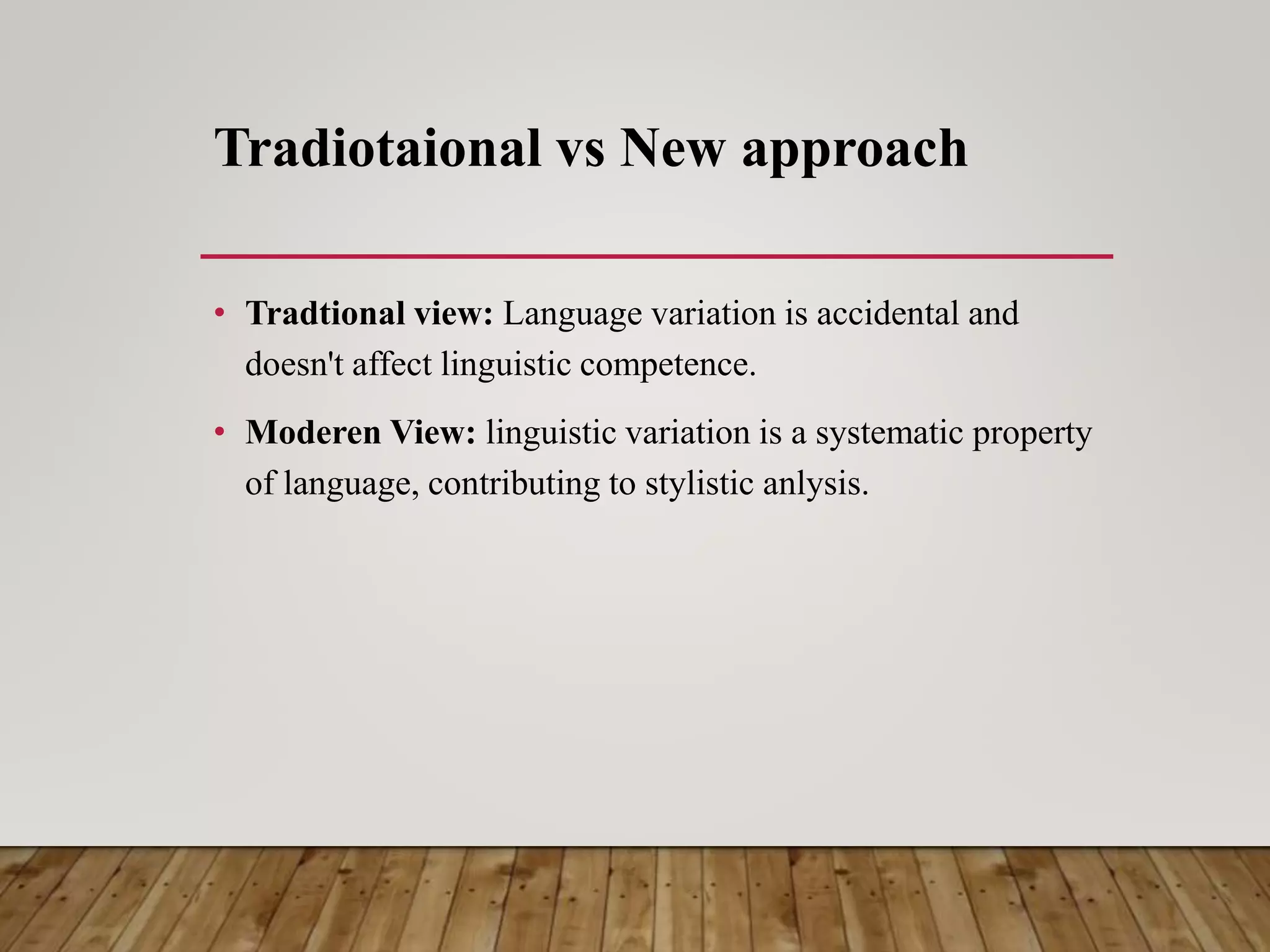 Tradiotaional vs New approach

• Tradtional view: Language variation is accidental and doesn't affect linguistic competence.

• Moderen View: linguistic variation is a systematic property of language, contributing to stylistic anlysis.